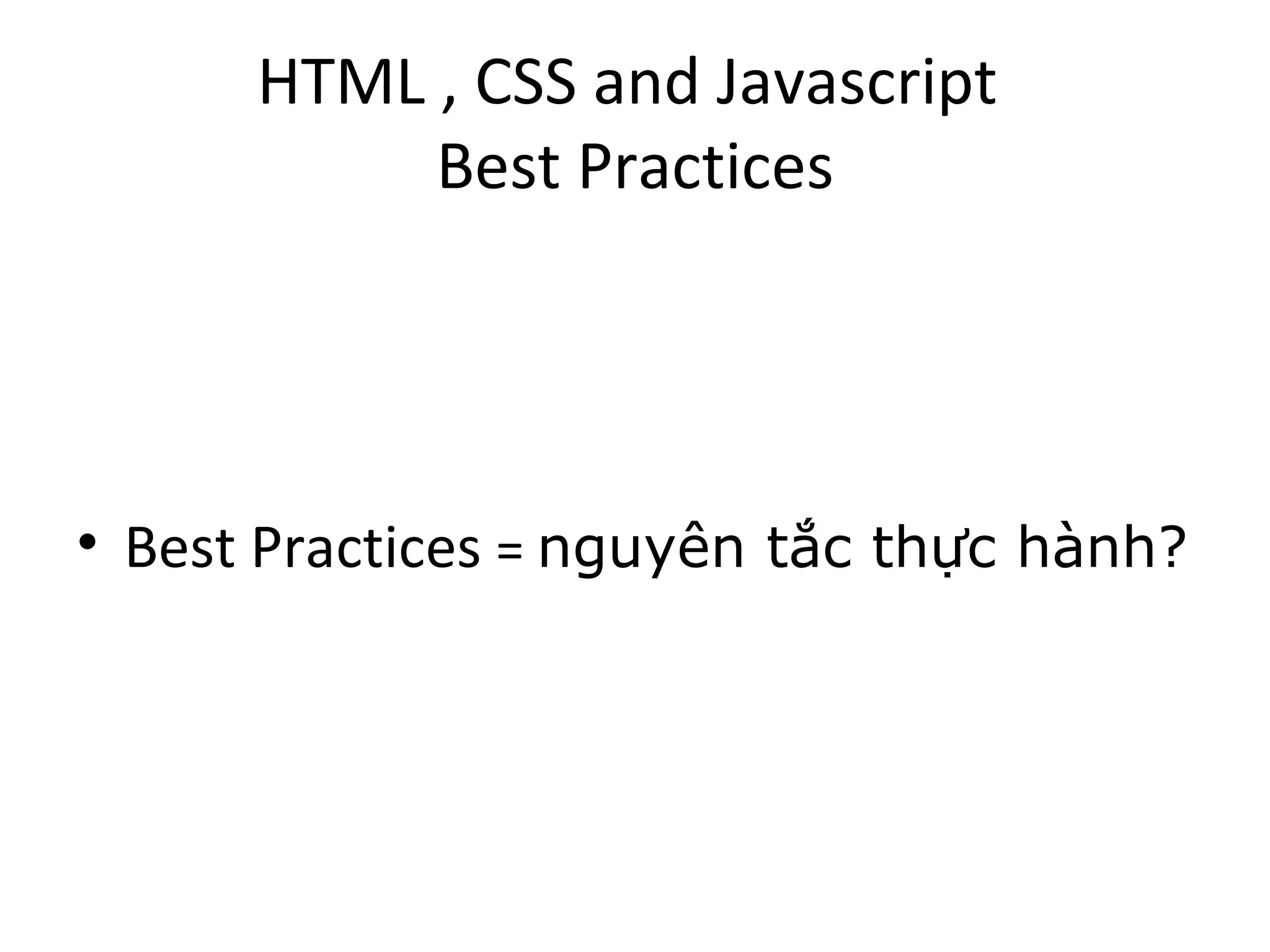 HTML , CSS and Javascript
Best Practices

• Best Practices = nguyên tắc thực hành?